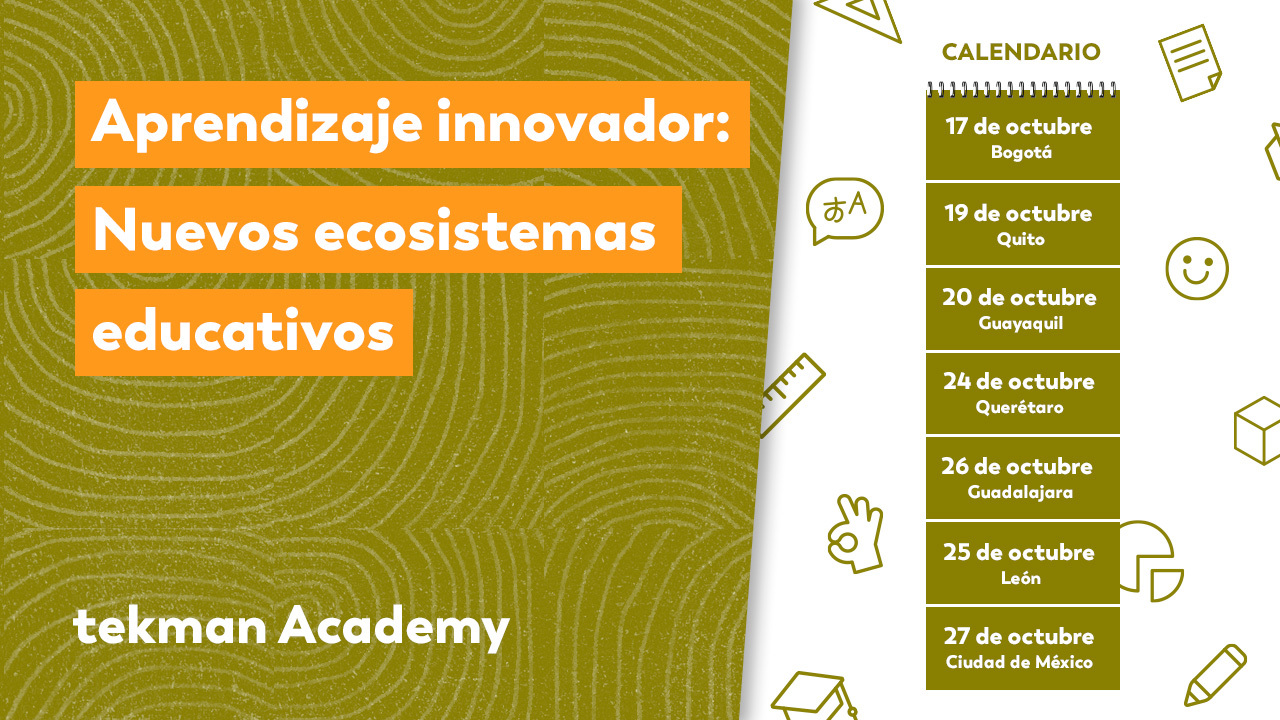 Aprendizaje innovador: Nuevos ecosistemas educativos

tekman Academy

CALENDARIO

17 de octubre
Bogotá

19 de octubre
Quito

20 de octubre
Guayaquil

24 de octubre
Querétaro

26 de octubre
Guadalajara

25 de octubre
León

27 de octubre
Ciudad de México

あA